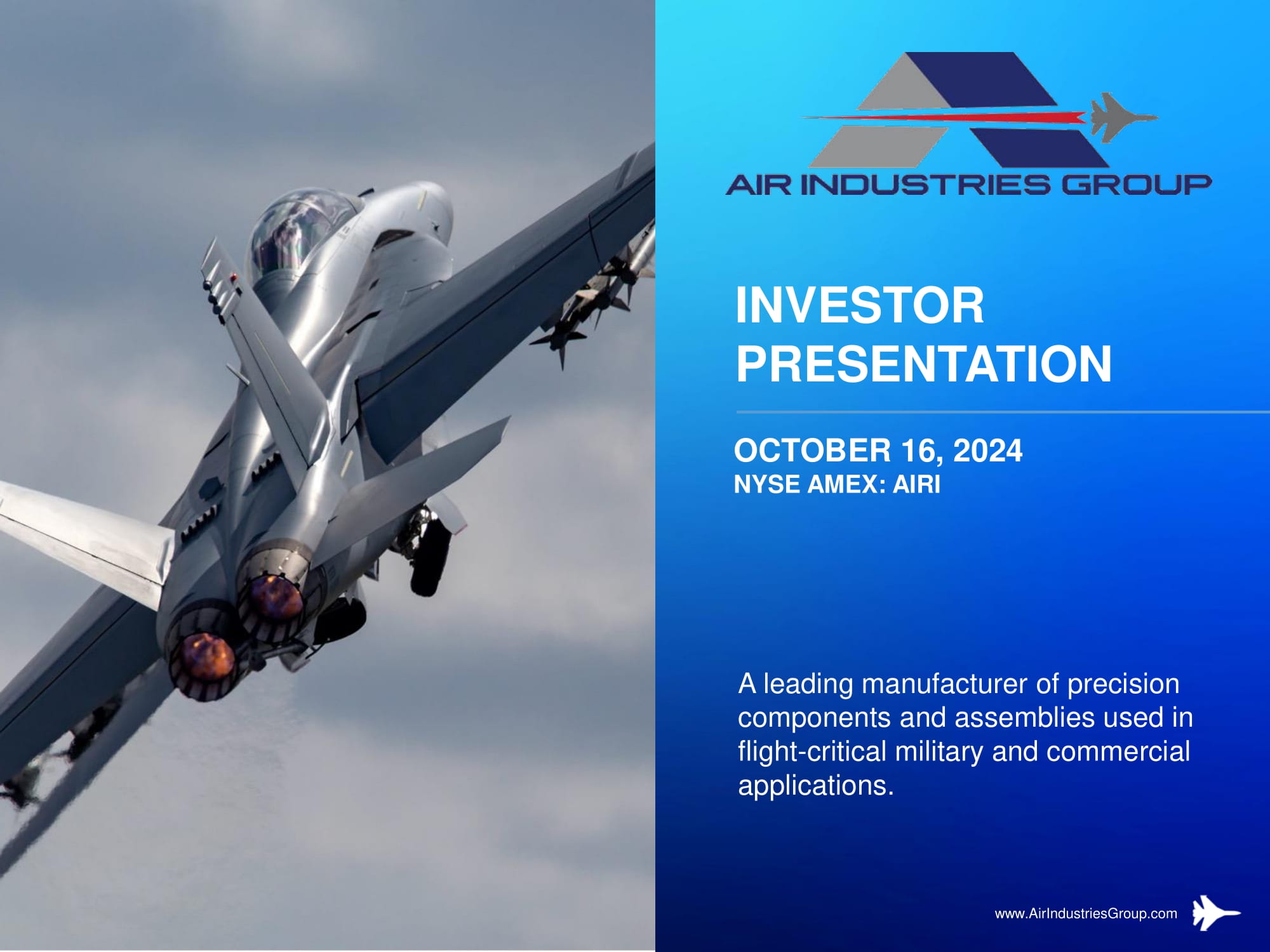 AIR INDUSTRIES GROUP

INVESTOR PRESENTATION

OCTOBER 16, 2024
NYSE AMEX: AIRI

A leading manufacturer of precision components and assemblies used in flight-critical military and commercial applications.

www.AirIndustriesGroup.com